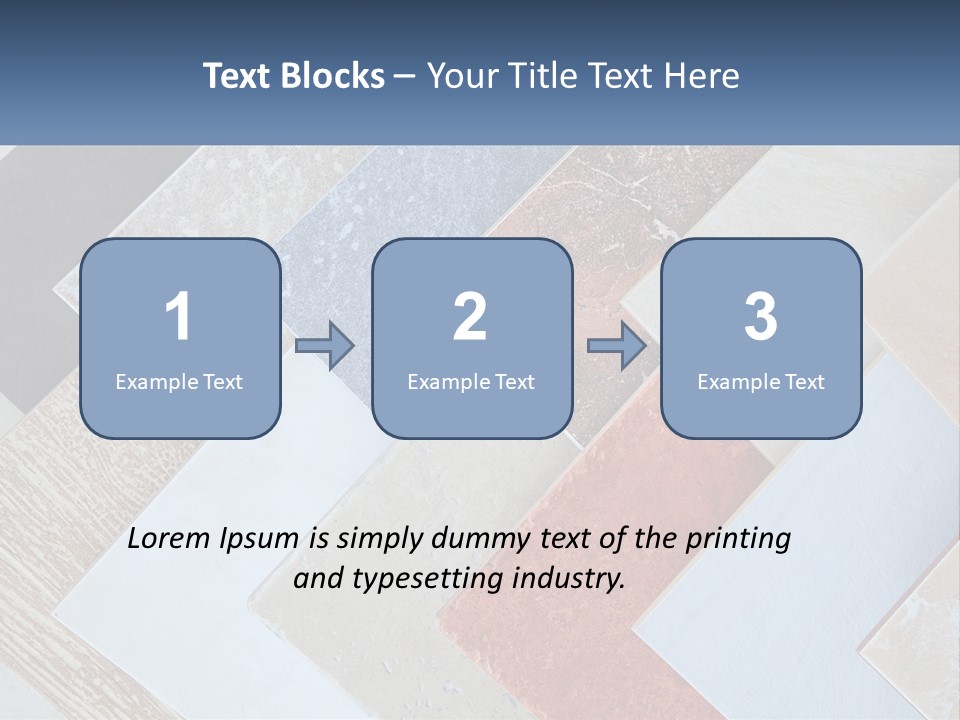 Text Blocks – Your Title Text Here

1
Example Text

2
Example Text

3
Example Text

Lorem Ipsum is simply dummy text of the printing and typesetting industry.